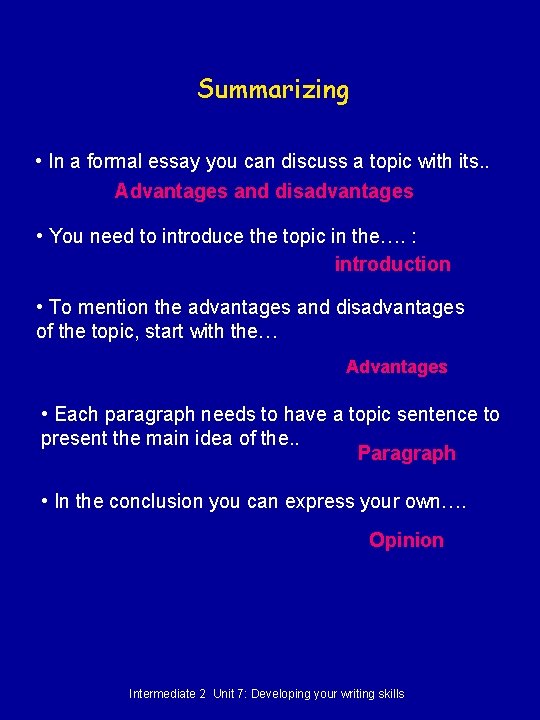 Summarizing

• In a formal essay you can discuss a topic with its..

Advantages and disadvantages

• You need to introduce the topic in the…. :

introduction

• To mention the advantages and disadvantages of the topic, start with the…

Advantages

• Each paragraph needs to have a topic sentence to present the main idea of the..

Paragraph

• In the conclusion you can express your own….

Opinion

Intermediate 2 Unit 7: Developing your writing skills